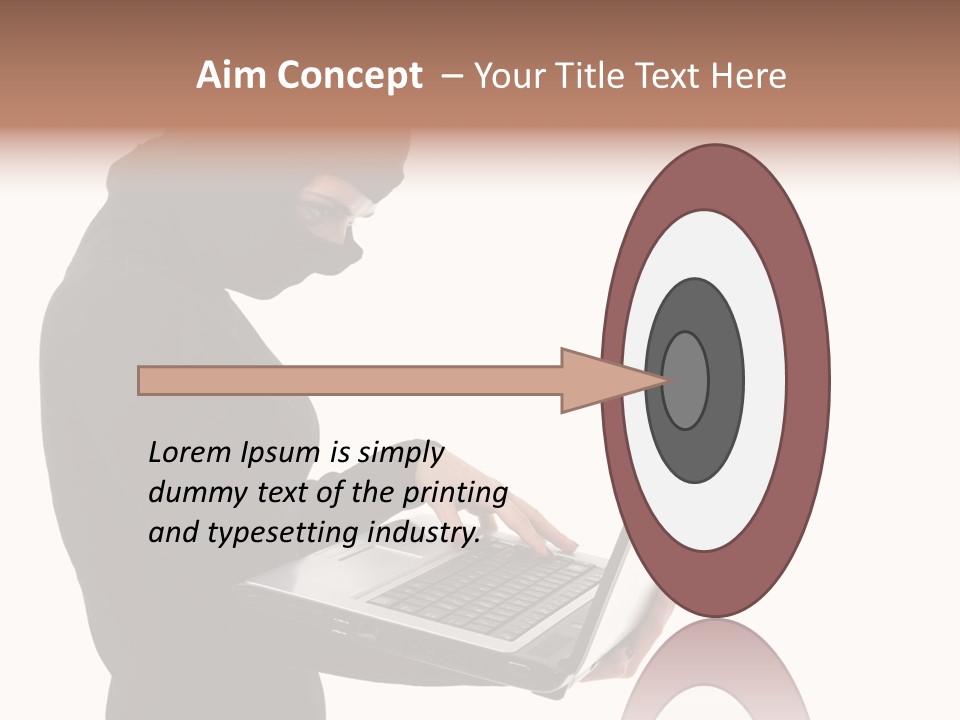 Aim Concept – Your Title Text Here

Lorem Ipsum is simply dummy text of the printing and typesetting industry.